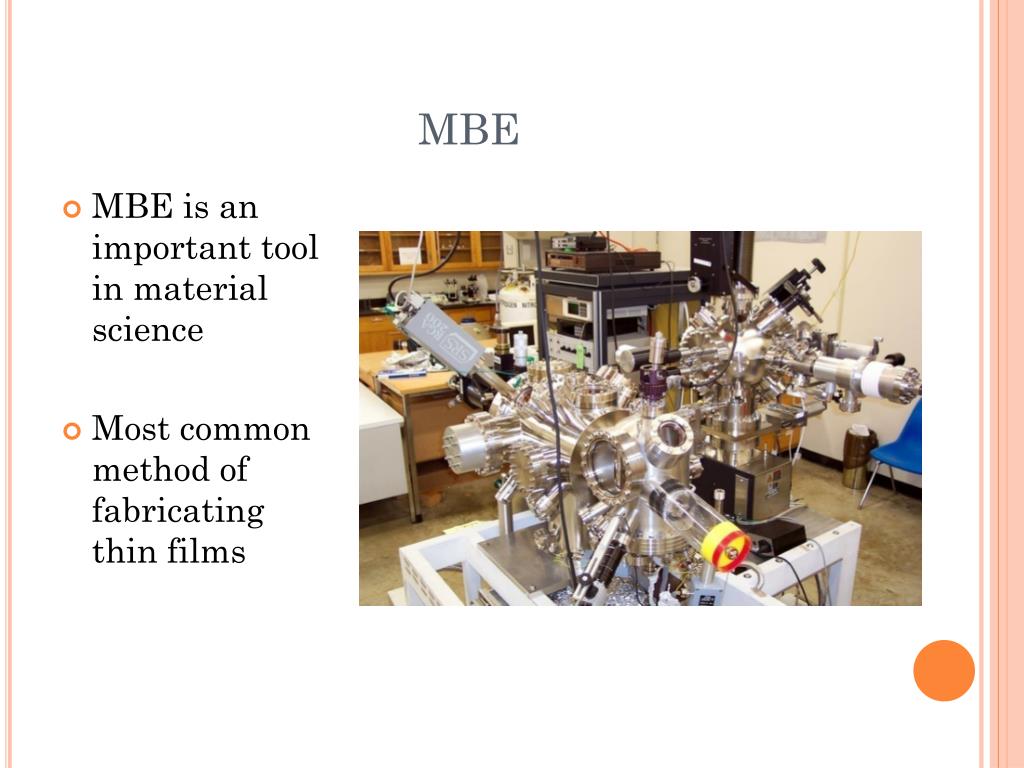 MBE

MBE is an important tool in material science

Most common method of fabricating thin films